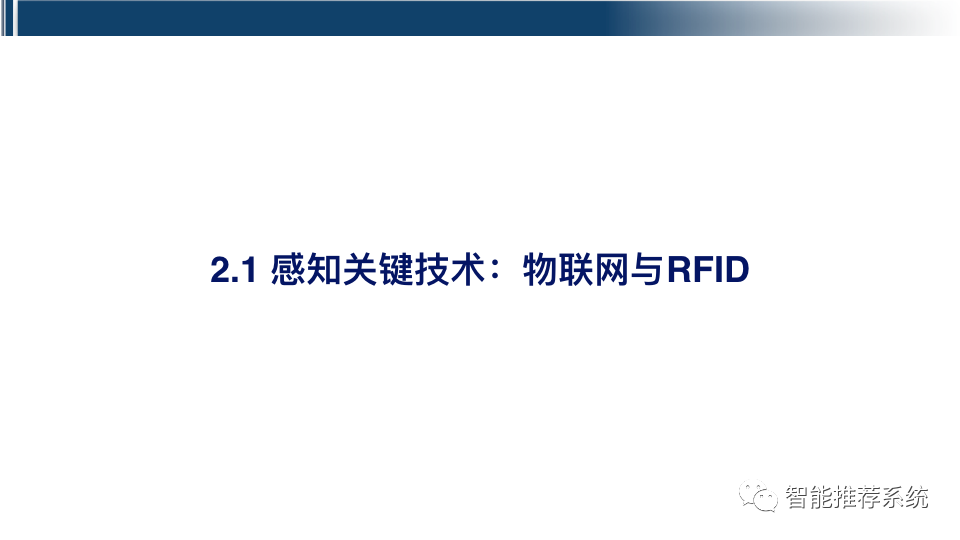 2.1 感知关键技术：物联网与RFID

智能推荐系统